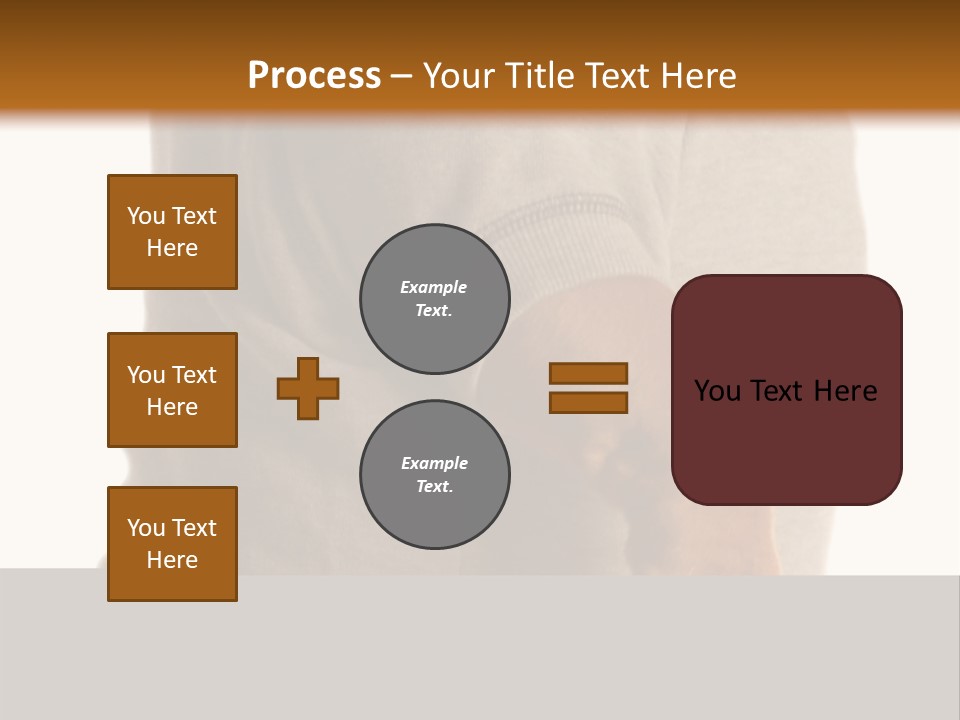 Process – Your Title Text Here

You Text Here

You Text Here

You Text Here

Example Text.

Example Text.

You Text Here